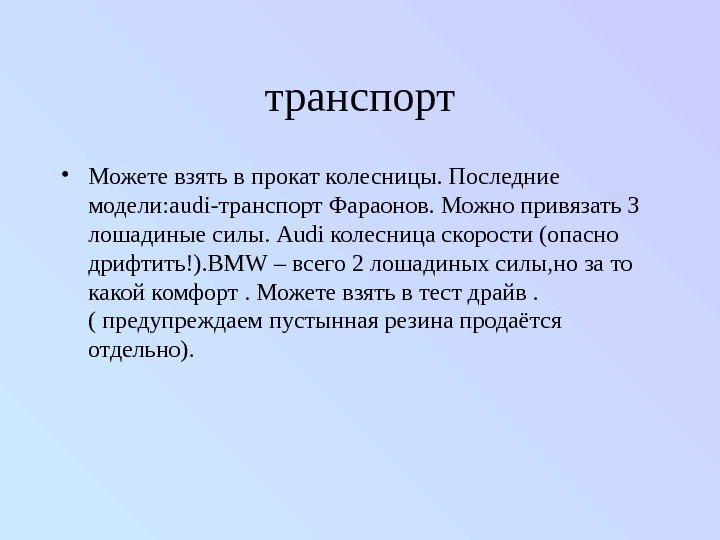 транспорт

• Можете взять в прокат колесницы. Последние модели:audi-транспорт Фараонов. Можно привязать 3 лошадиные силы. Audi колесница скорости (опасно дрифтить!).BMW – всего 2 лошадиных силы,но за то какой комфорт . Можете взять в тест драйв .
( предупреждаем пустынная резина продаётся отдельно).